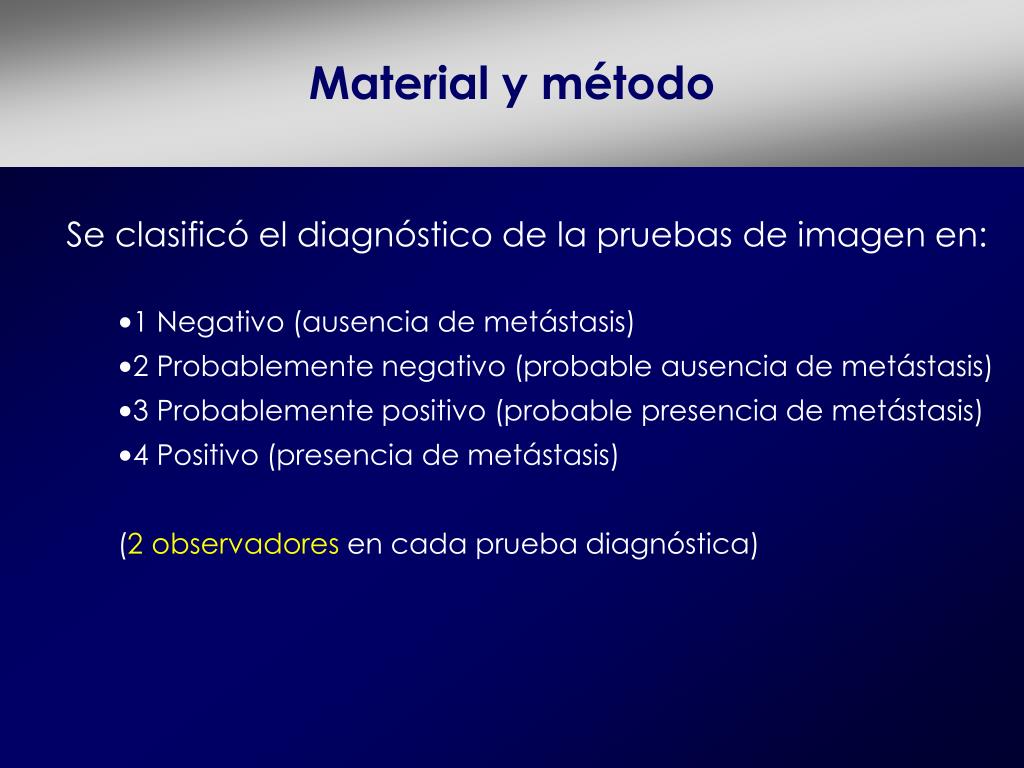 Material y método

Se clasificó el diagnóstico de la pruebas de imagen en:

•1 Negativo (ausencia de metástasis)
•2 Probablemente negativo (probable ausencia de metástasis)
•3 Probablemente positivo (probable presencia de metástasis)
•4 Positivo (presencia de metástasis)

(2 observadores en cada prueba diagnóstica)